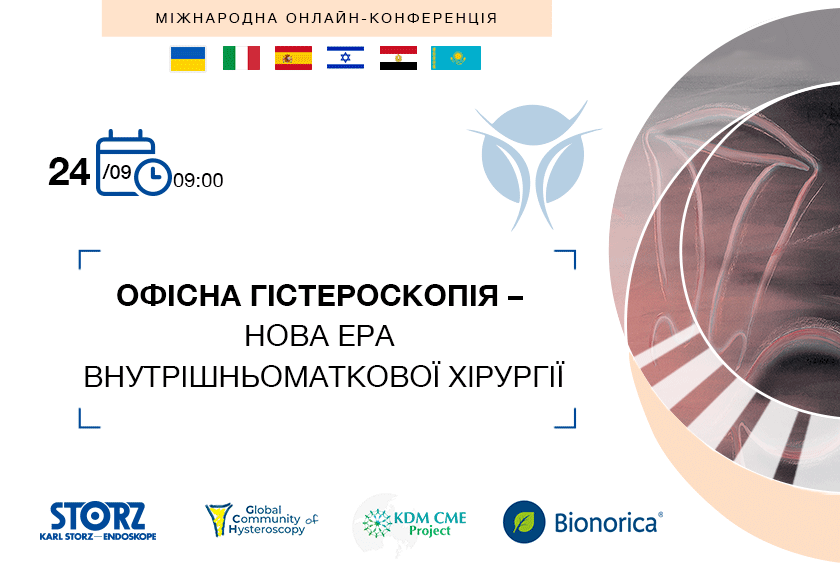 МІЖНАРОДНА ОНЛАЙН-КОНФЕРЕНЦІЯ

24 /09 09:00

ОФІСНА ГІСТЕРОСКОПІЯ –
НОВА ЕРА
ВНУТРІШНЬОМАТКОВОЇ ХІРУРГІЇ

STORZ
KARL STORZ—ENDOSKOPE

Global Community of Hysteroscopy

KDM CME Project

Bionorica®